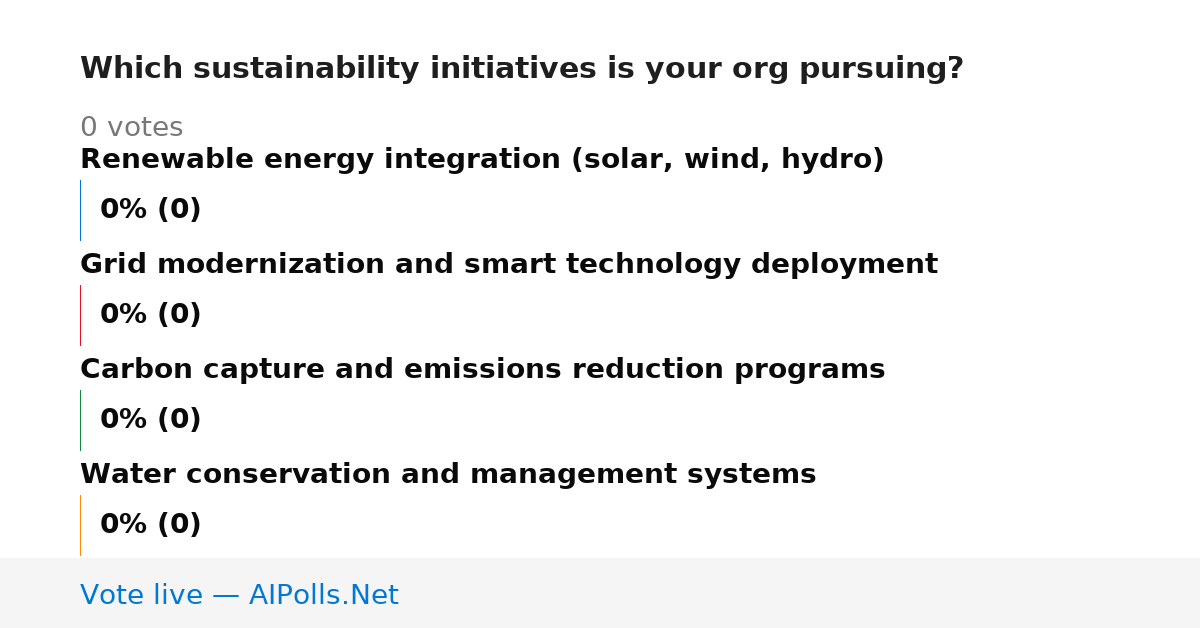 Which sustainability initiatives is your org pursuing?

0 votes

Renewable energy integration (solar, wind, hydro)

0% (0)

Grid modernization and smart technology deployment

0% (0)

Carbon capture and emissions reduction programs

0% (0)

Water conservation and management systems

0% (0)

Vote live — AIPolls.Net